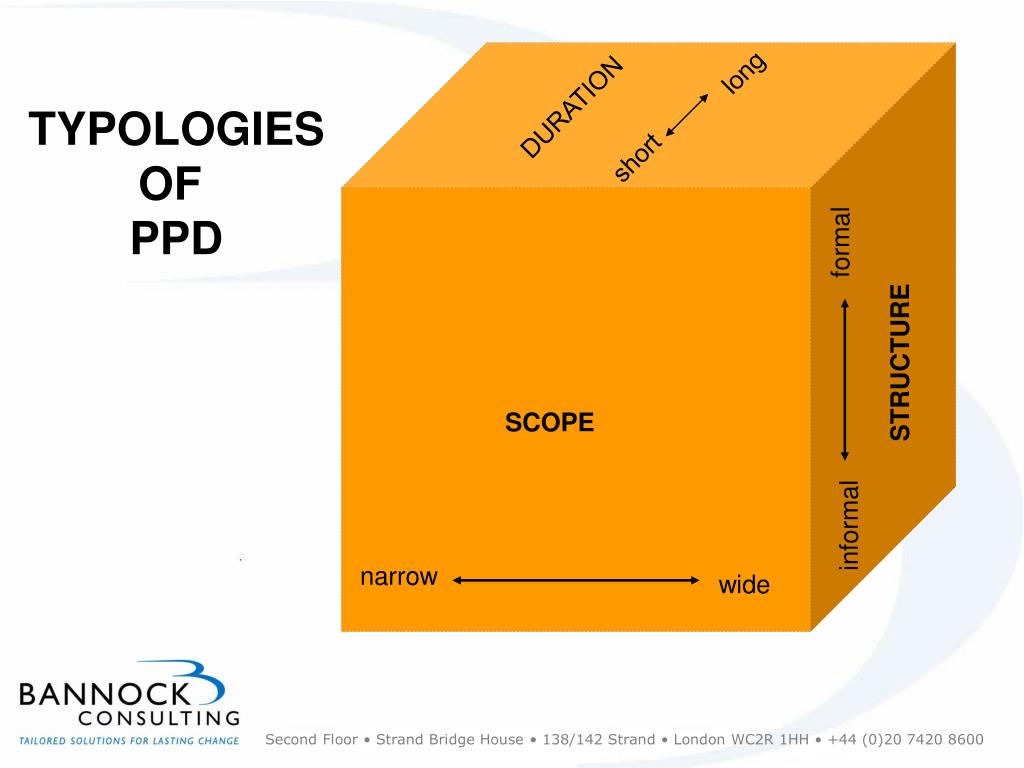 TYPOLOGIES OF PPD

DURATION

short long

formal

STRUCTURE

informal

SCOPE

narrow wide

BANNOCK CONSULTING
TAILORED SOLUTIONS FOR LASTING CHANGE

Second Floor • Strand Bridge House • 138/142 Strand • London WC2R 1HH • +44 (0)20 7420 8600